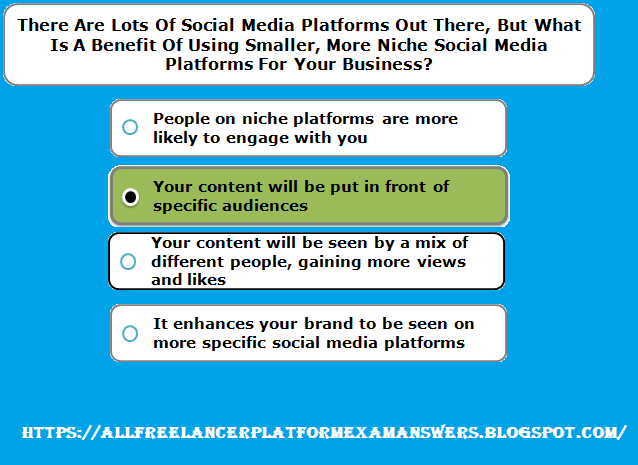 There Are Lots Of Social Media Platforms Out There, But What Is A Benefit Of Using Smaller, More Niche Social Media Platforms For Your Business?

People on niche platforms are more likely to engage with you

Your content will be put in front of specific audiences

Your content will be seen by a mix of different people, gaining more views and likes

It enhances your brand to be seen on more specific social media platforms

HTTPS://ALLFREELANCERPLATFORMEXAMANSWERS.BLOGSPOT.COM/